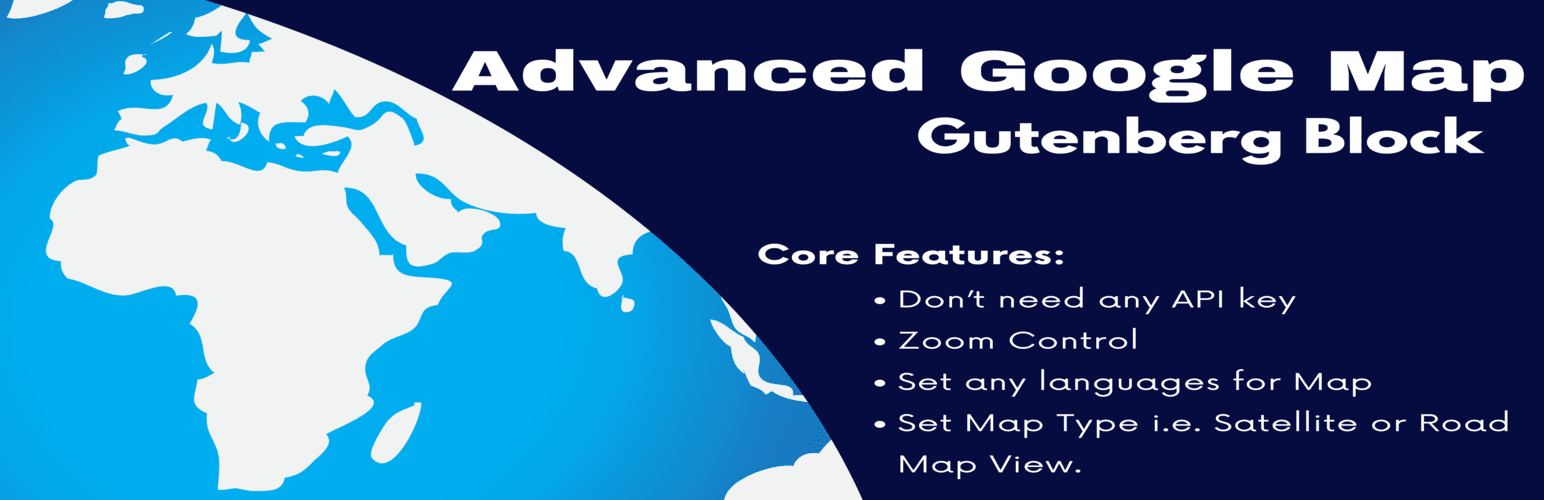 Advanced Google Map
Gutenberg Block

Core Features:

• Don't need any API key
• Zoom Control
• Set any languages for Map
• Set Map Type i.e. Satellite or Road Map View.